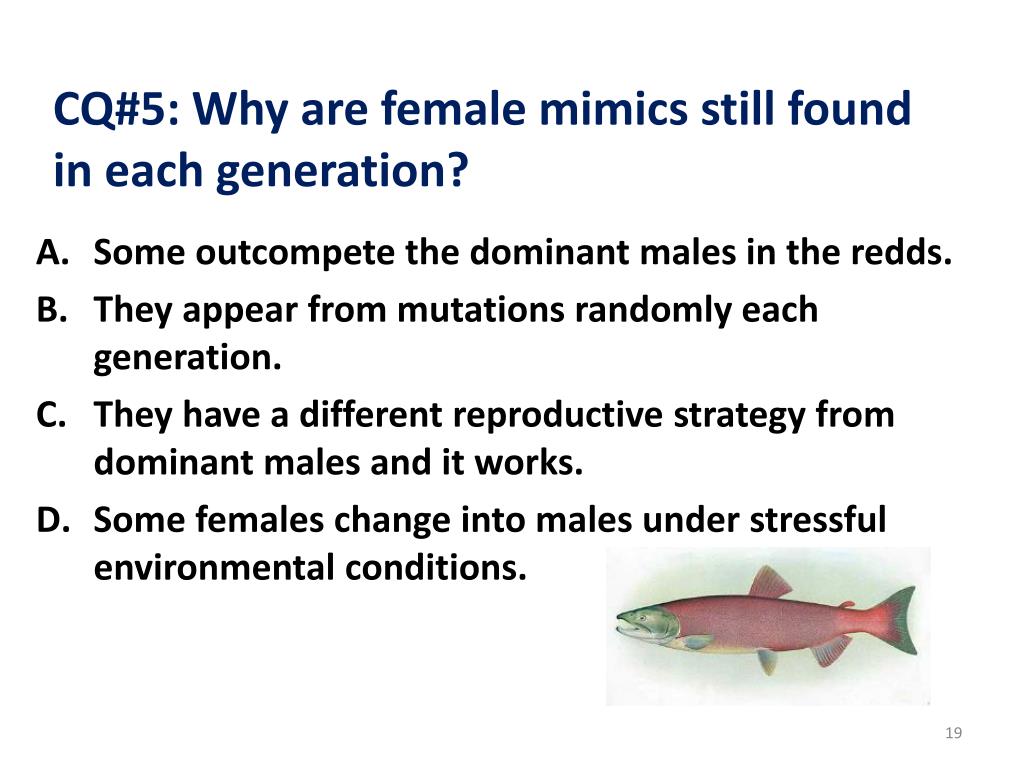 CQ#5: Why are female mimics still found in each generation?

A. Some outcompete the dominant males in the redds.
B. They appear from mutations randomly each generation.
C. They have a different reproductive strategy from dominant males and it works.
D. Some females change into males under stressful environmental conditions.

19